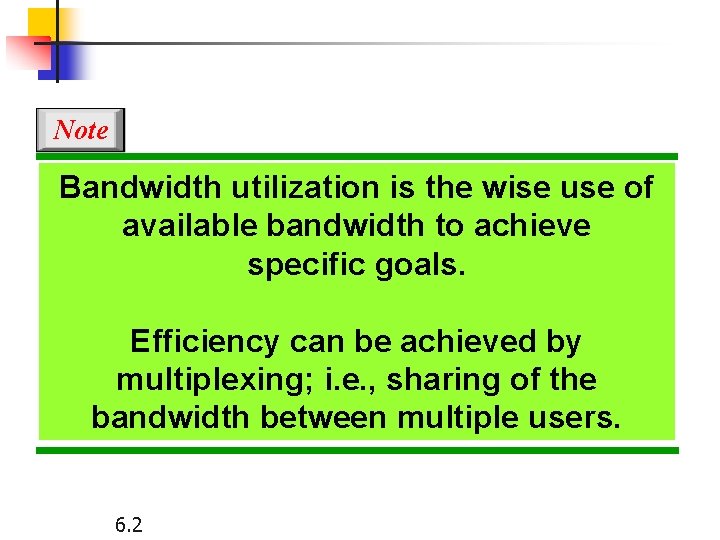 Note

Bandwidth utilization is the wise use of available bandwidth to achieve specific goals.

Efficiency can be achieved by multiplexing; i.e., sharing of the bandwidth between multiple users.

6.2